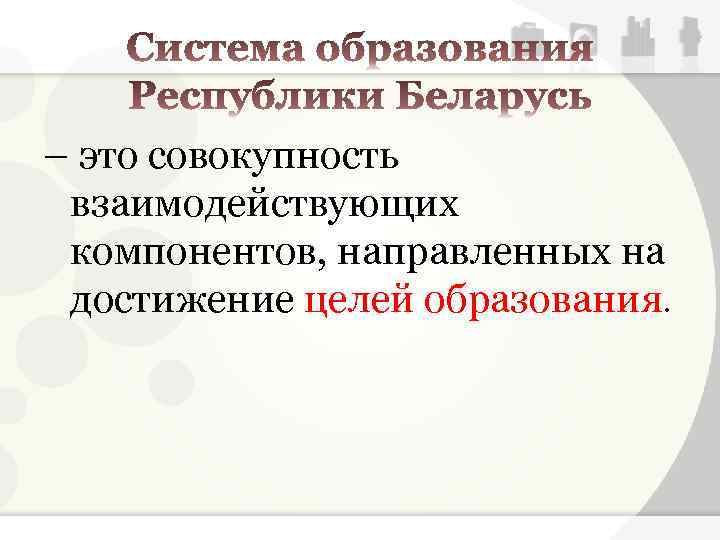 Система образования Республики Беларусь

– это совокупность взаимодействующих компонентов, направленных на достижение целей образования.